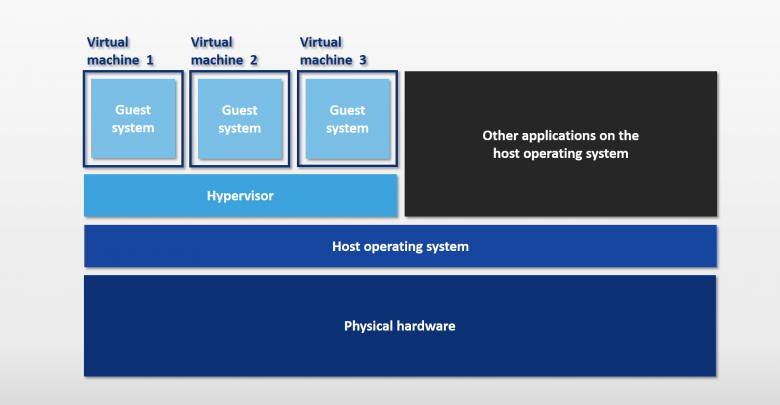 Virtual machine 1

Guest system

Virtual machine 2

Guest system

Virtual machine 3

Guest system

Other applications on the host operating system

Hypervisor

Host operating system

Physical hardware